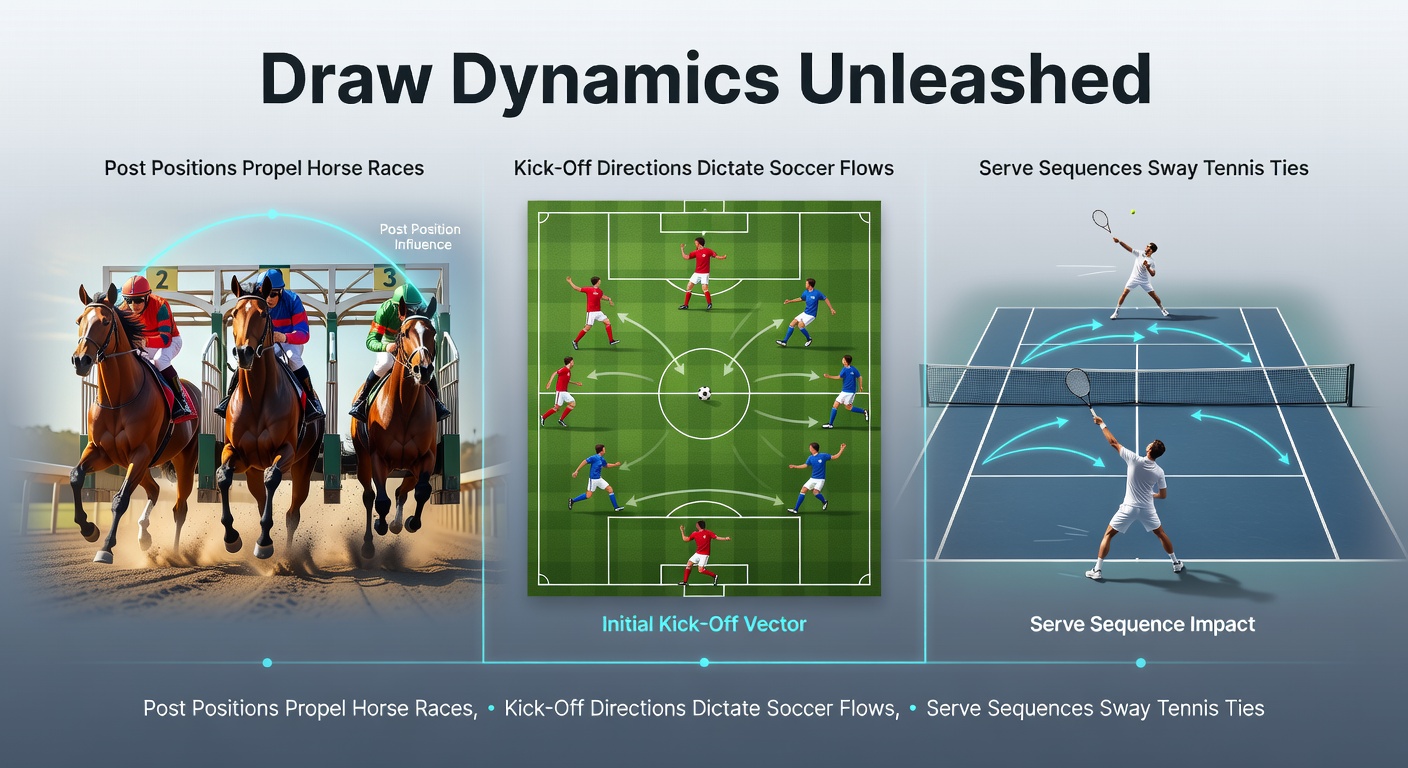 Draw Dynamics Unleashed

Post Positions Propel Horse Races

Post Position Influence

2

3

Kick-Off Directions Dictate Soccer Flows

Initial Kick-Off Vector

Serve Sequences Sway Tennis Ties

Serve Sequence Impact

Post Positions Propel Horse Races, • Kick-Off Directions Dictate Soccer Flows, • Serve Sequences Sway Tennis Ties